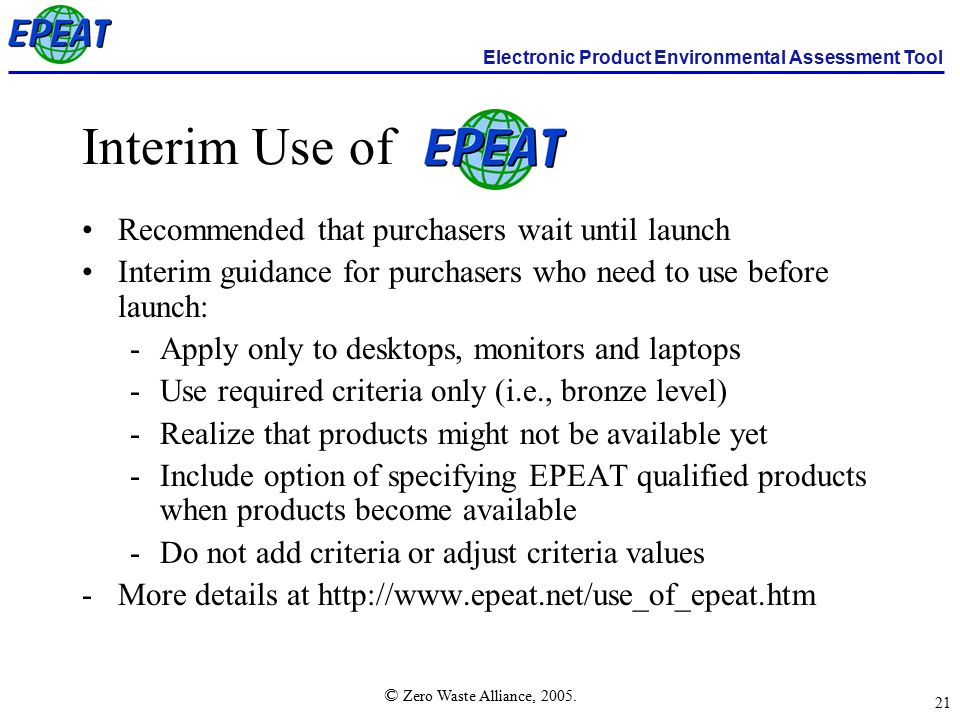 EPEAT

Electronic Product Environmental Assessment Tool

Interim Use of EPEAT

• Recommended that purchasers wait until launch
• Interim guidance for purchasers who need to use before launch:
- Apply only to desktops, monitors and laptops
- Use required criteria only (i.e., bronze level)
- Realize that products might not be available yet
- Include option of specifying EPEAT qualified products when products become available
- Do not add criteria or adjust criteria values
- More details at http://www.epeat.net/use_of_epeat.htm

© Zero Waste Alliance, 2005.

21